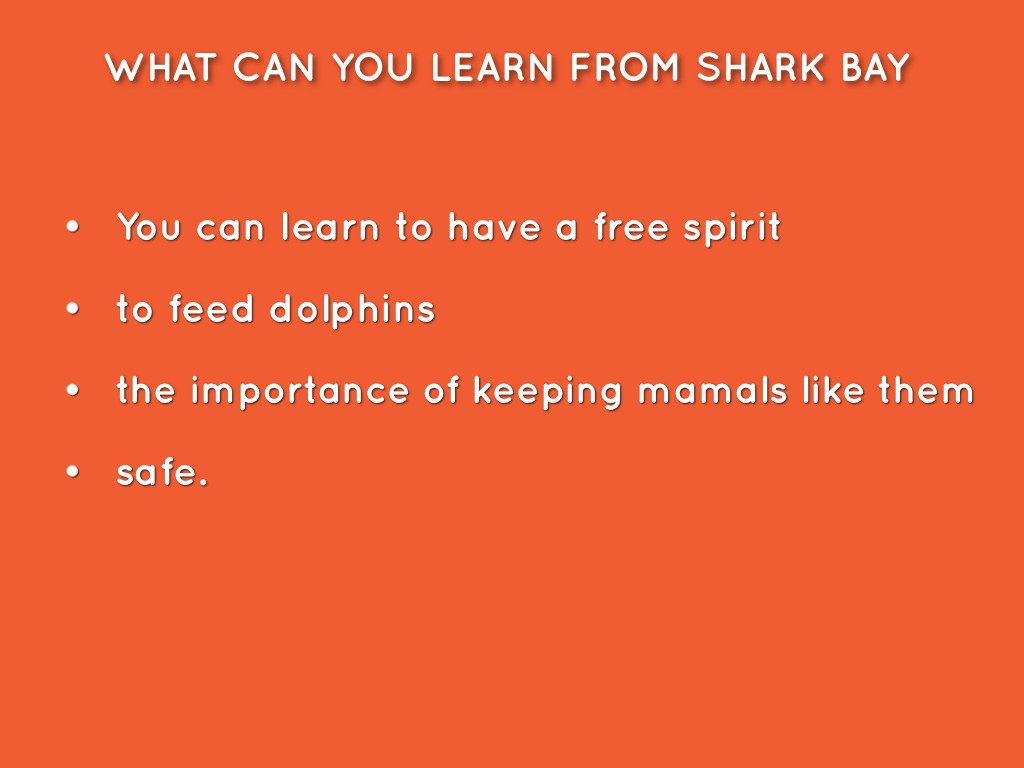 WHAT CAN YOU LEARN FROM SHARK BAY

• You can learn to have a free spirit
• to feed dolphins
• the importance of keeping mamals like them
• safe.